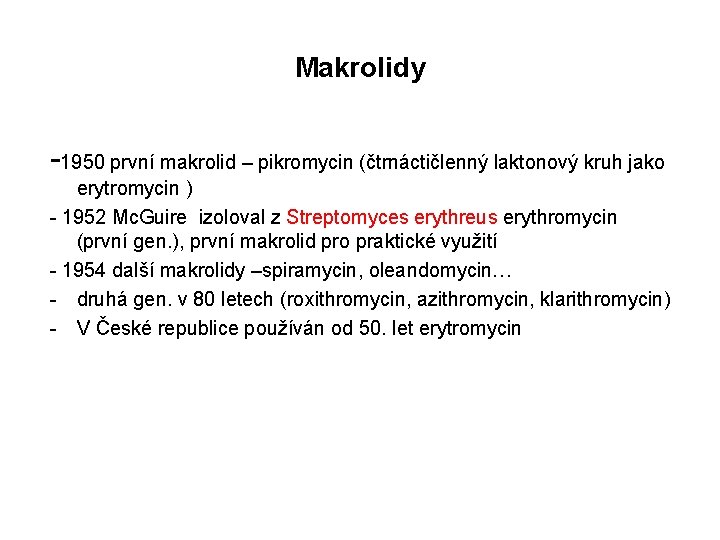 Makrolidy

-1950 první makrolid – pikromycin (čtrnáctičlenný laktonový kruh jako erytromycin )

- 1952 McGuire izoloval z Streptomyces erythreus erythromycin (první gen.), první makrolid pro praktické využití

- 1954 další makrolidy –spiramycin, oleandomycin…

- druhá gen. v 80 letech (roxithromycin, azithromycin, klarithromycin)

- V České republice používán od 50. let erytromycin